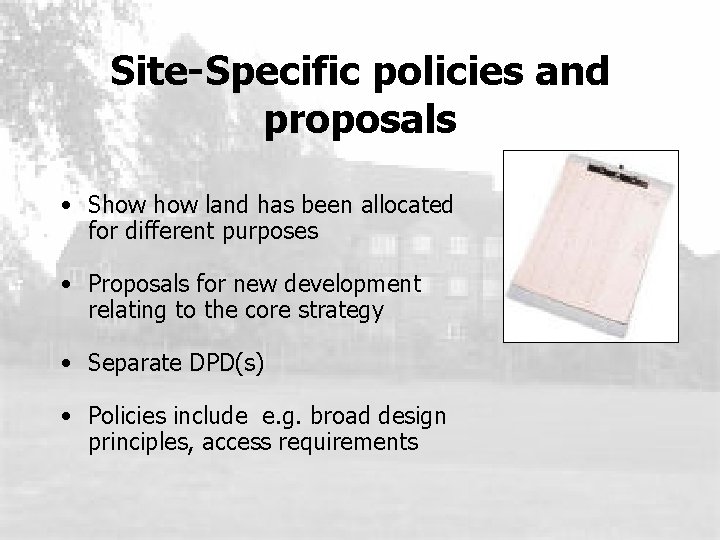 Site-Specific policies and proposals

• Show how land has been allocated for different purposes

• Proposals for new development relating to the core strategy

• Separate DPD(s)

• Policies include e.g. broad design principles, access requirements